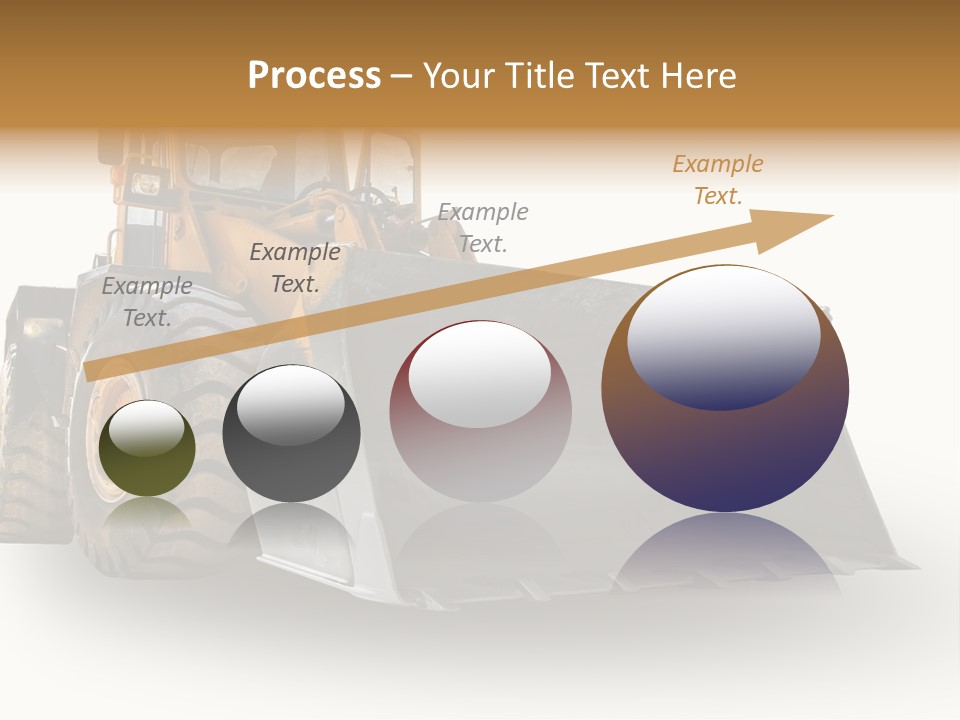 Process – Your Title Text Here

Example Text.

Example Text.

Example Text.

Example Text.